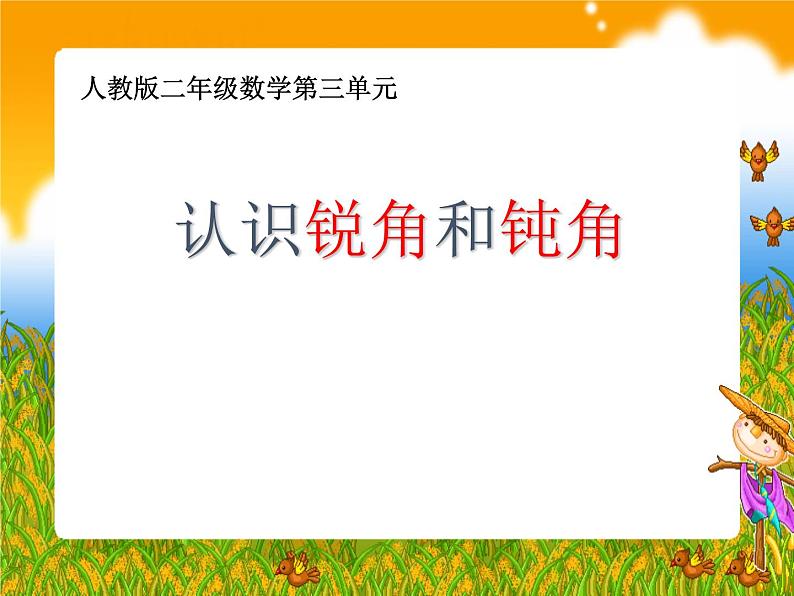 人教版二年级数学第三单元

认识锐角和钝角